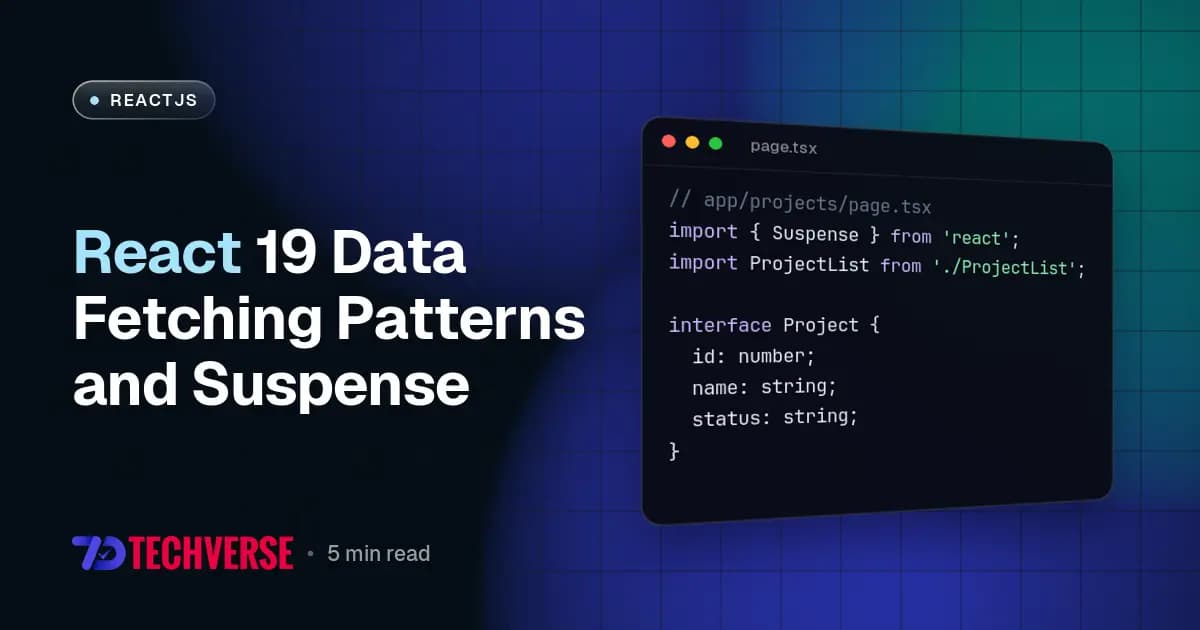 • REACTJS

React 19 Data Fetching Patterns and Suspense

TECHVERSE • 5 min read

page.tsx

// app/projects/page.tsx
import { Suspense } from 'react';
import ProjectList from './ProjectList';

interface Project {
  id: number;
  name: string;
  status: string;
}